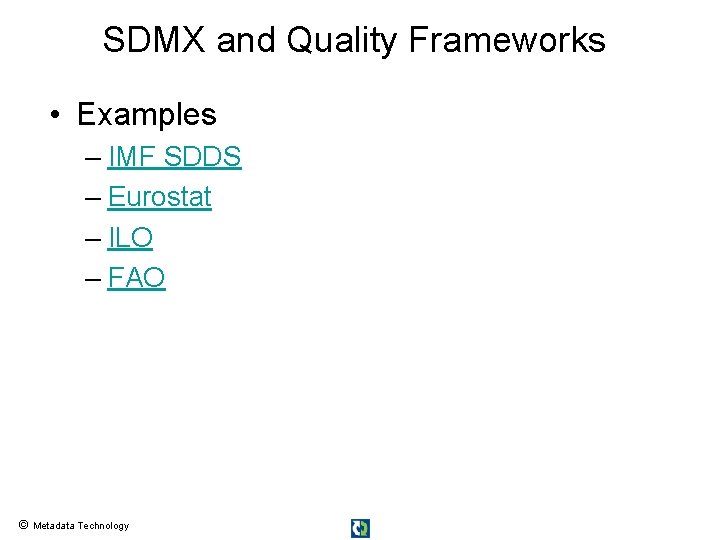 SDMX and Quality Frameworks

• Examples
– IMF SDDS
– Eurostat
– ILO
– FAO

© Metadata Technology